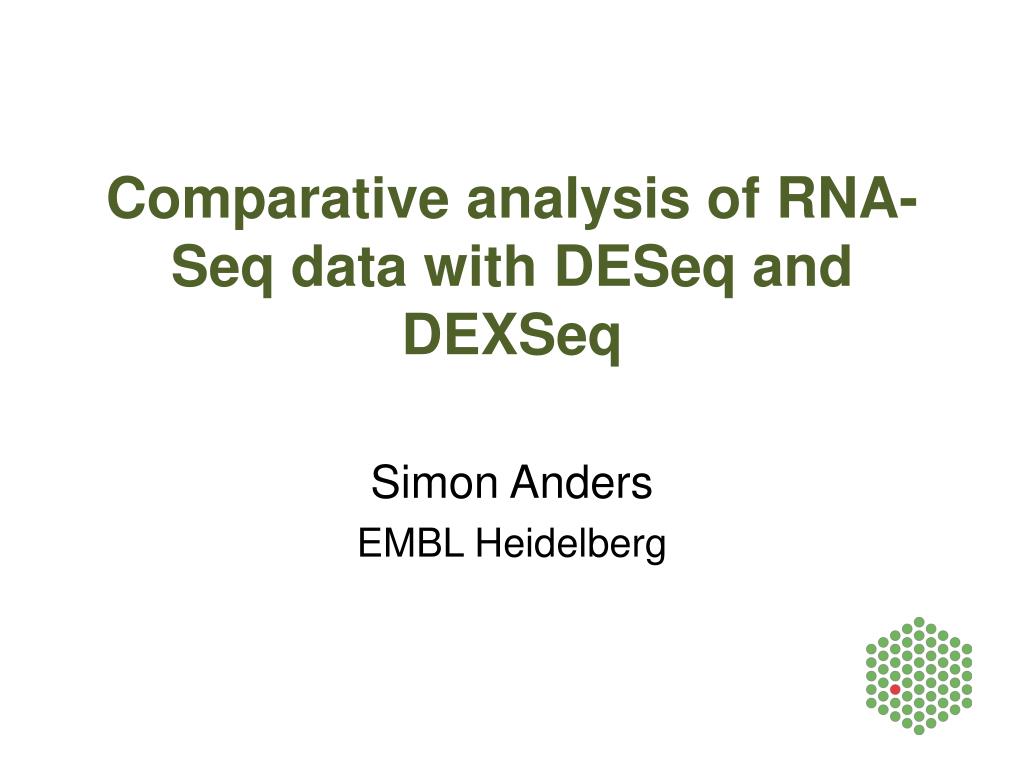 Comparative analysis of RNA-Seq data with DESeq and DEXSeq

Simon Anders

EMBL Heidelberg